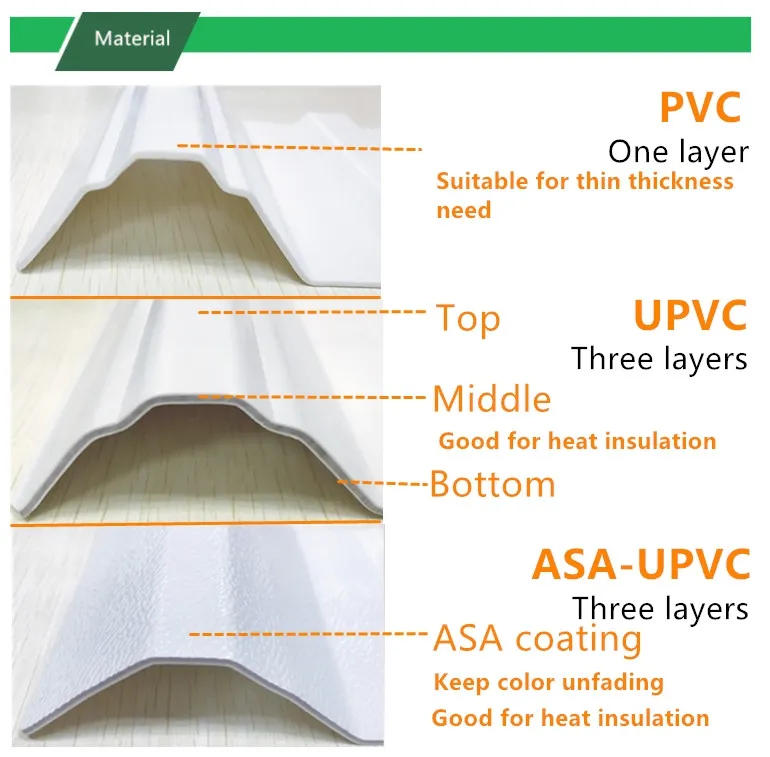 Material

PVC
One layer
Suitable for thin thickness need

Top
UPVC
Three layers
Middle
Good for heat insulation
Bottom

ASA-UPVC
Three layers
ASA coating
Keep color unfading
Good for heat insulation